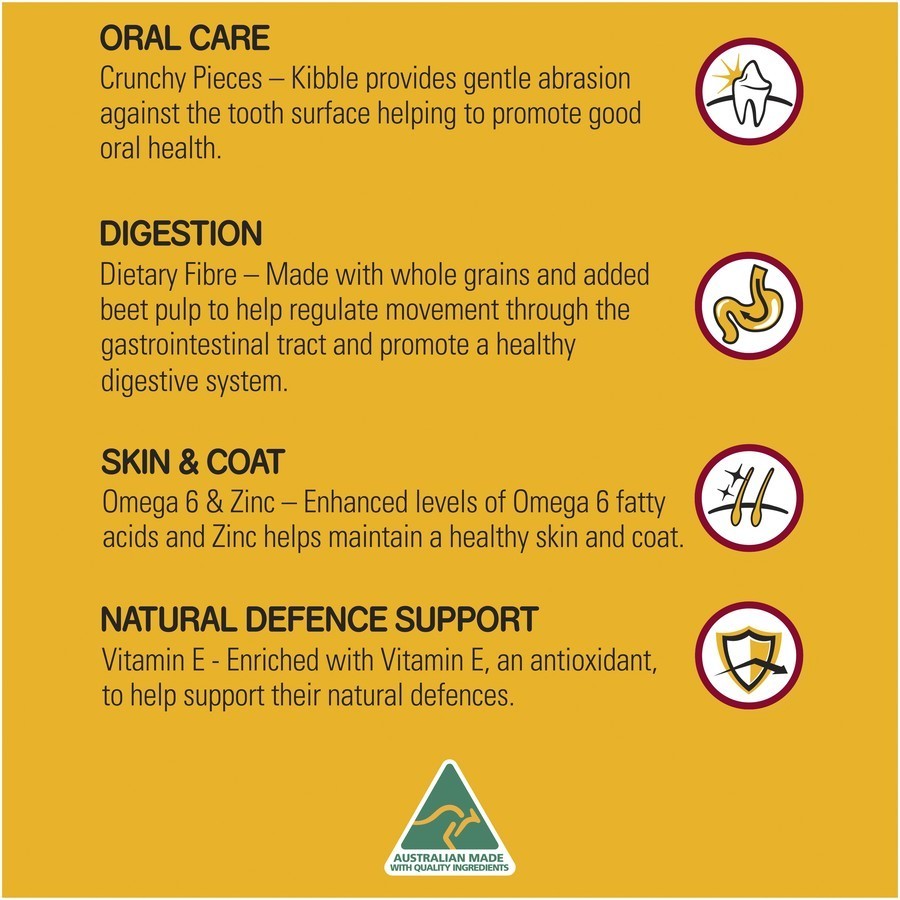 ORAL CARE
Crunchy Pieces – Kibble provides gentle abrasion against the tooth surface helping to promote good oral health.

DIGESTION
Dietary Fibre – Made with whole grains and added beet pulp to help regulate movement through the gastrointestinal tract and promote a healthy digestive system.

SKIN & COAT
Omega 6 & Zinc – Enhanced levels of Omega 6 fatty acids and Zinc helps maintain a healthy skin and coat.

NATURAL DEFENCE SUPPORT
Vitamin E - Enriched with Vitamin E, an antioxidant, to help support their natural defences.

AUSTRALIAN MADE
WITH QUALITY INGREDIENTS